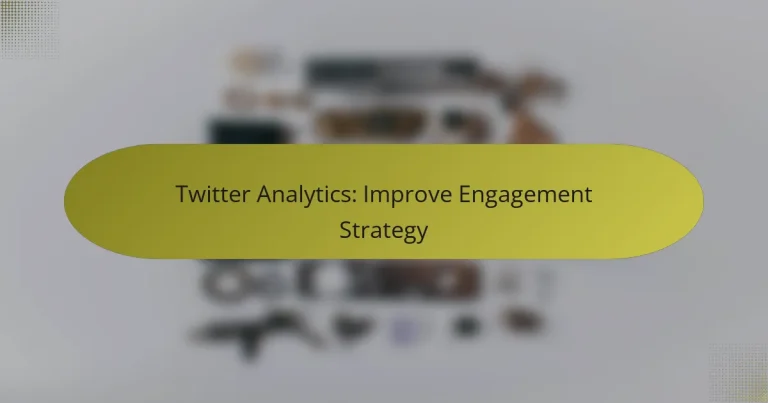 Twitter Analytics: Improve Engagement Strategy